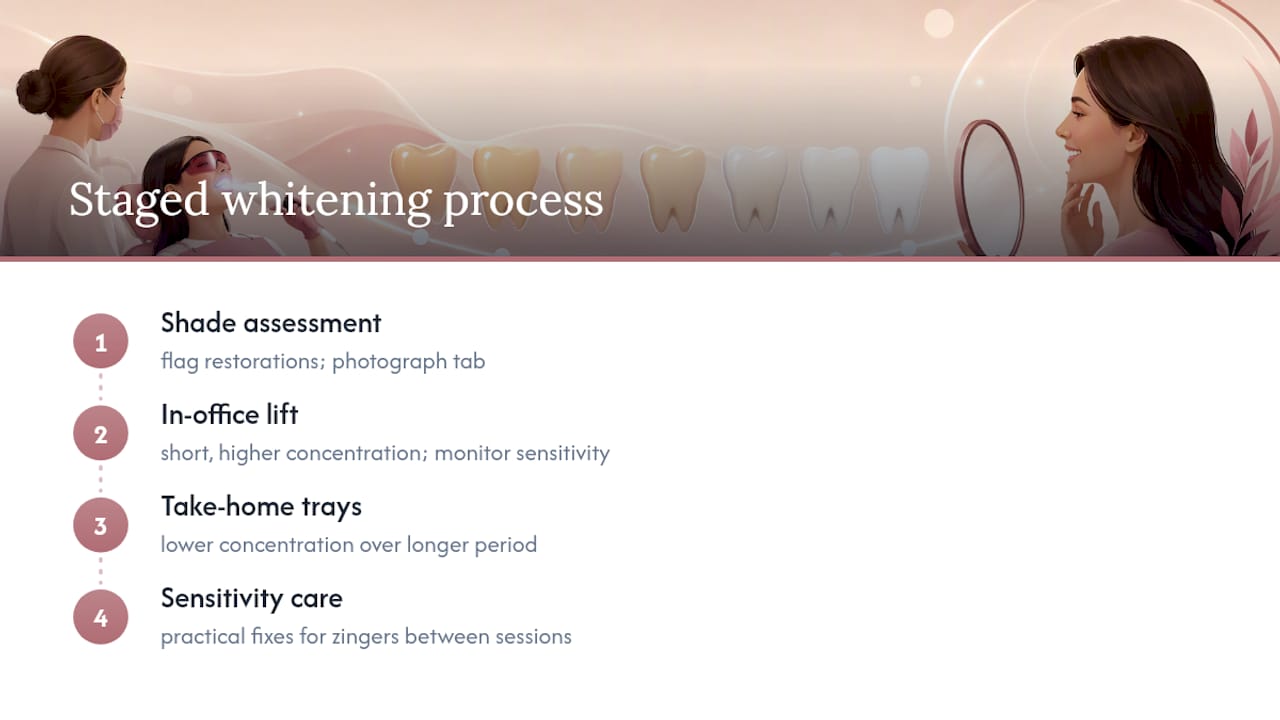 Staged whitening process

1
Shade assessment
flag restorations; photograph tab

2
In-office lift
short, higher concentration; monitor sensitivity

3
Take-home trays
lower concentration over longer period

4
Sensitivity care
practical fixes for zingers between sessions